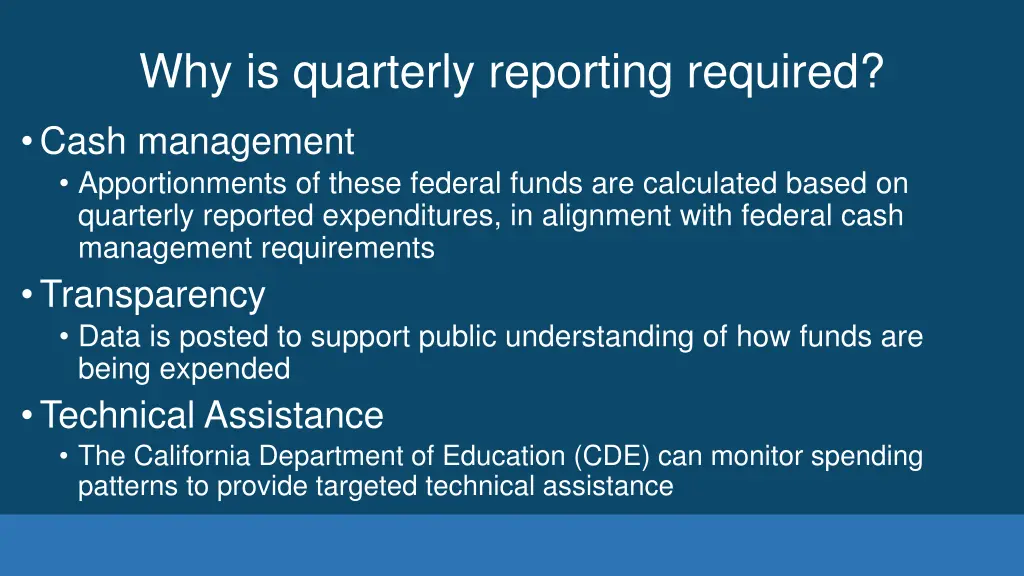 Why is quarterly reporting required?

• Cash management
  • Apportionments of these federal funds are calculated based on quarterly reported expenditures, in alignment with federal cash management requirements
• Transparency
  • Data is posted to support public understanding of how funds are being expended
• Technical Assistance
  • The California Department of Education (CDE) can monitor spending patterns to provide targeted technical assistance